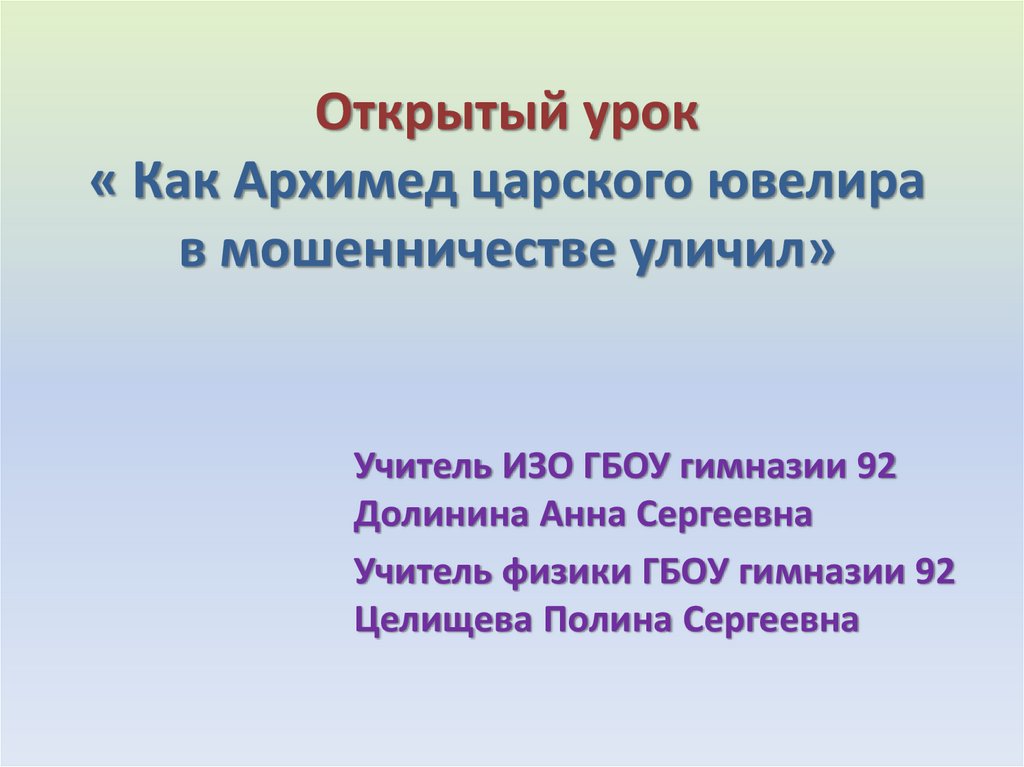 Открытый урок
« Как Архимед царского ювелира в мошенничестве уличил»

Учитель ИЗО ГБОУ гимназии 92
Долинина Анна Сергеевна

Учитель физики ГБОУ гимназии 92
Целищева Полина Сергеевна